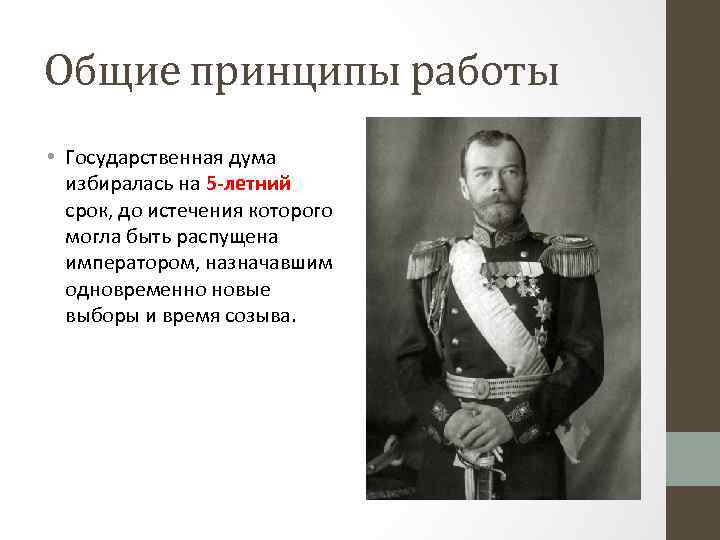 Общие принципы работы

• Государственная дума избиралась на 5-летний срок, до истечения которого могла быть распущена императором, назначавшим одновременно новые выборы и время созыва.